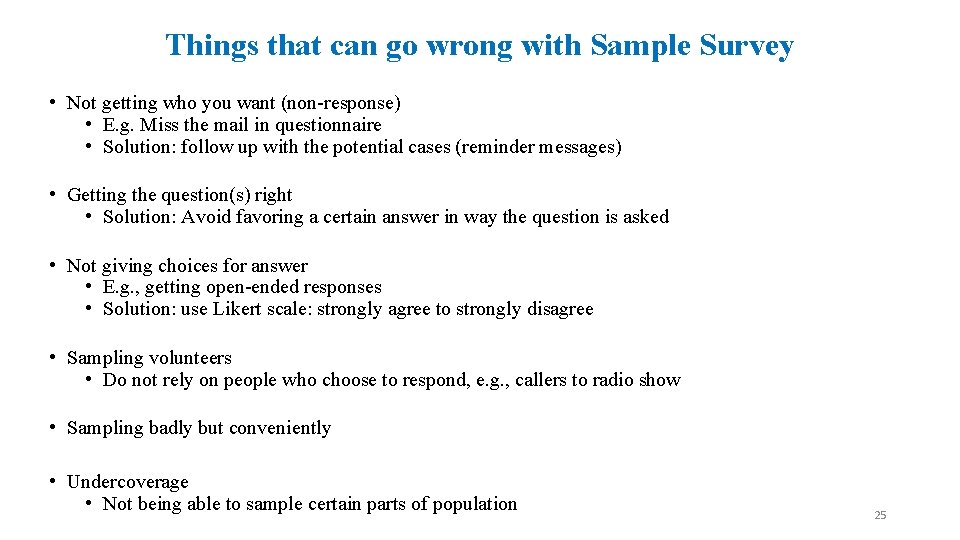 Things that can go wrong with Sample Survey

• Not getting who you want (non-response)
  • E.g. Miss the mail in questionnaire
  • Solution: follow up with the potential cases (reminder messages)

• Getting the question(s) right
  • Solution: Avoid favoring a certain answer in way the question is asked

• Not giving choices for answer
  • E.g., getting open-ended responses
  • Solution: use Likert scale: strongly agree to strongly disagree

• Sampling volunteers
  • Do not rely on people who choose to respond, e.g., callers to radio show

• Sampling badly but conveniently

• Undercoverage
  • Not being able to sample certain parts of population

25